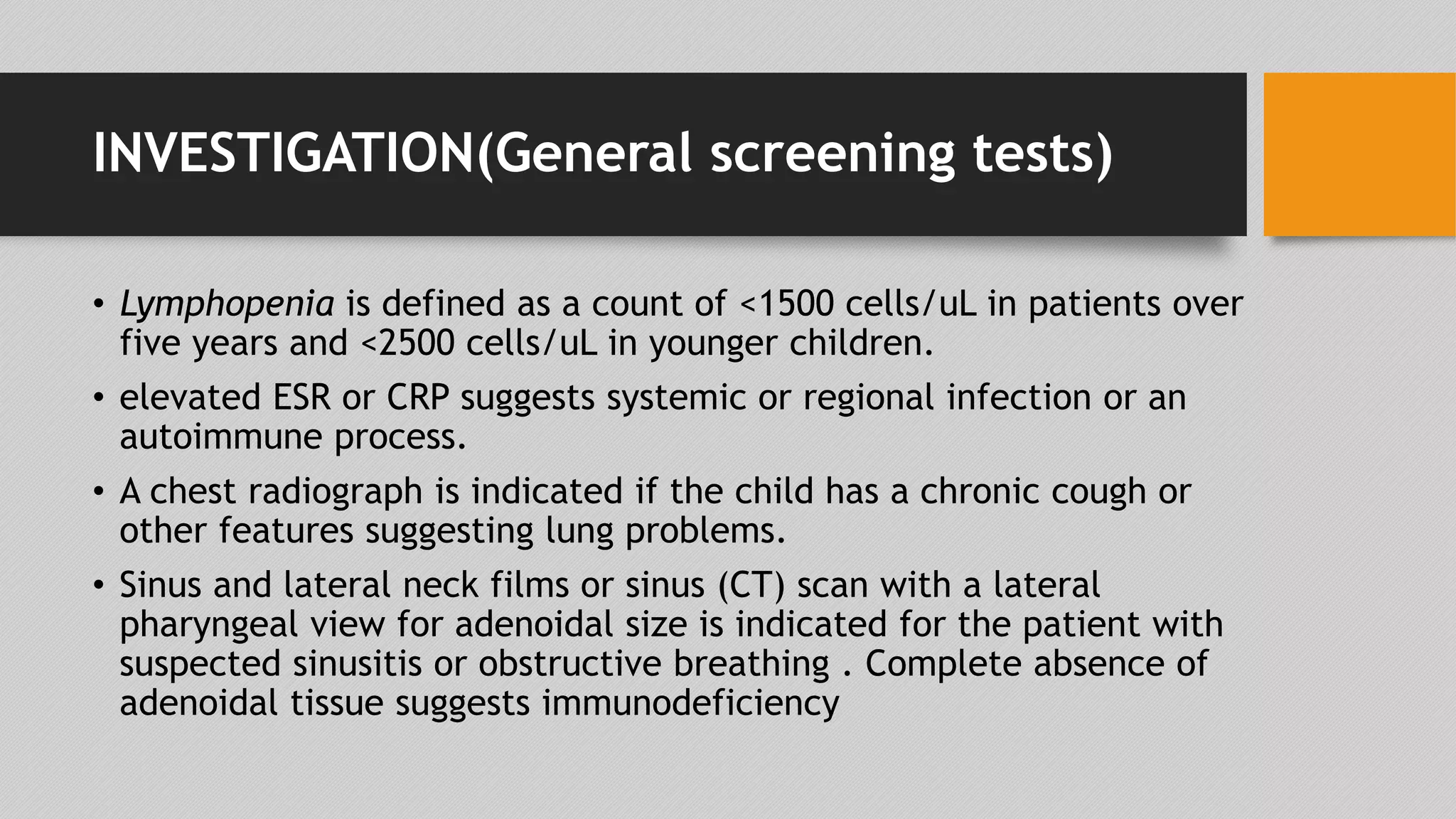 INVESTIGATION(General screening tests)

• Lymphopenia is defined as a count of <1500 cells/uL in patients over five years and <2500 cells/uL in younger children.

• elevated ESR or CRP suggests systemic or regional infection or an autoimmune process.

• A chest radiograph is indicated if the child has a chronic cough or other features suggesting lung problems.

• Sinus and lateral neck films or sinus (CT) scan with a lateral pharyngeal view for adenoidal size is indicated for the patient with suspected sinusitis or obstructive breathing . Complete absence of adenoidal tissue suggests immunodeficiency